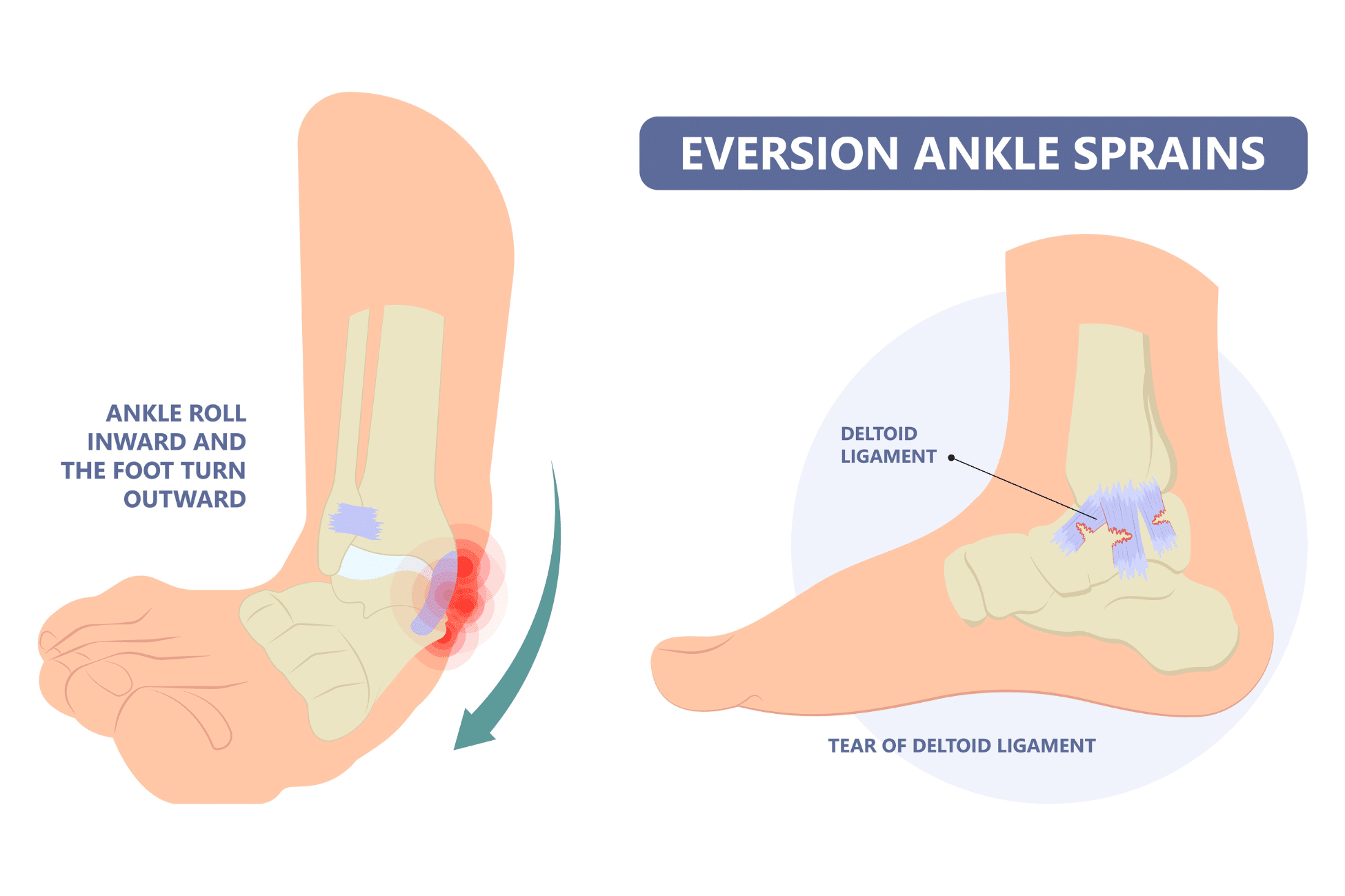 EVERSION ANKLE SPRAINS

ANKLE ROLL INWARD AND THE FOOT TURN OUTWARD

DELTOID LIGAMENT

TEAR OF DELTOID LIGAMENT